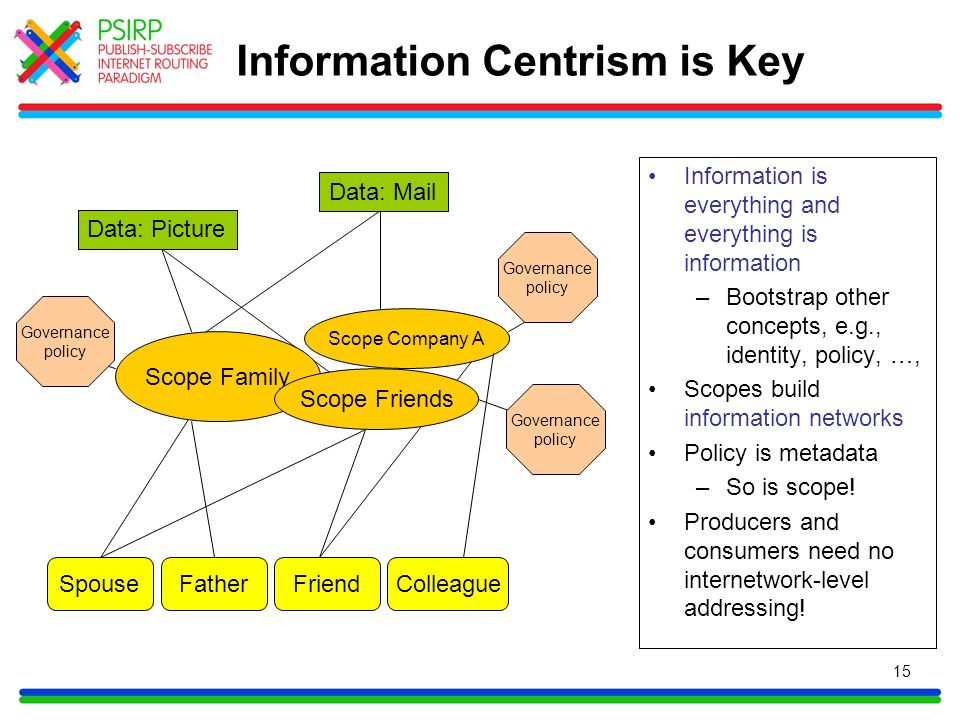 PSIRP
PUBLISH-SUBSCRIBE INTERNET ROUTING PARADIGM

Information Centrism is Key

Data: Mail

Data: Picture

Governance policy

Governance policy

Scope Company A

Scope Family

Scope Friends

Governance policy

Spouse

Father

Friend

Colleague

• Information is everything and everything is information
– Bootstrap other concepts, e.g., identity, policy, …,
• Scopes build information networks
• Policy is metadata
– So is scope!
• Producers and consumers need no internetwork-level addressing!

15